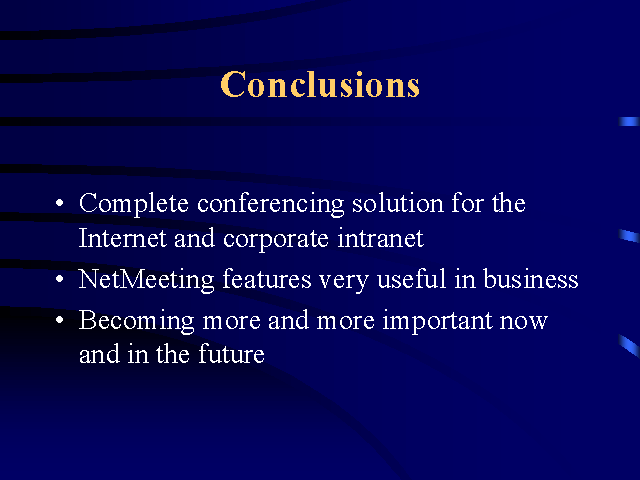 Conclusions

• Complete conferencing solution for the Internet and corporate intranet
• NetMeeting features very useful in business
• Becoming more and more important now and in the future